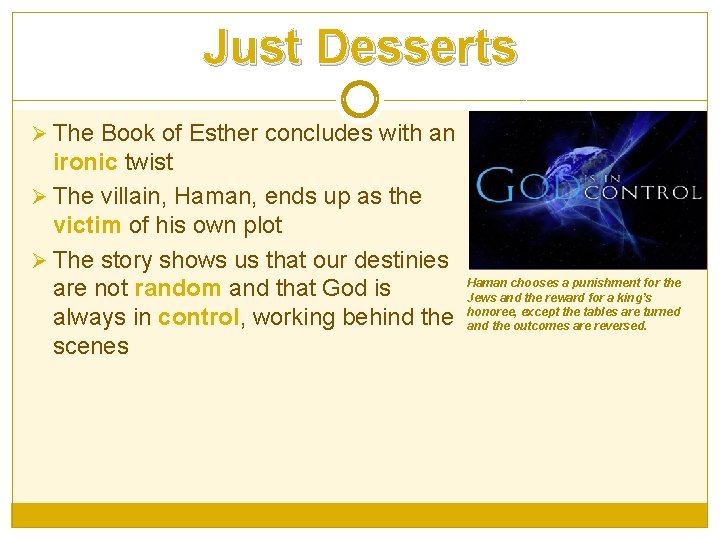 Just Desserts

➢ The Book of Esther concludes with an ironic twist
➢ The villain, Haman, ends up as the victim of his own plot
➢ The story shows us that our destinies are not random and that God is always in control, working behind the scenes

GOD IS IN CONTROL

Haman chooses a punishment for the Jews and the reward for a king's honoree, except the tables are turned and the outcomes are reversed.